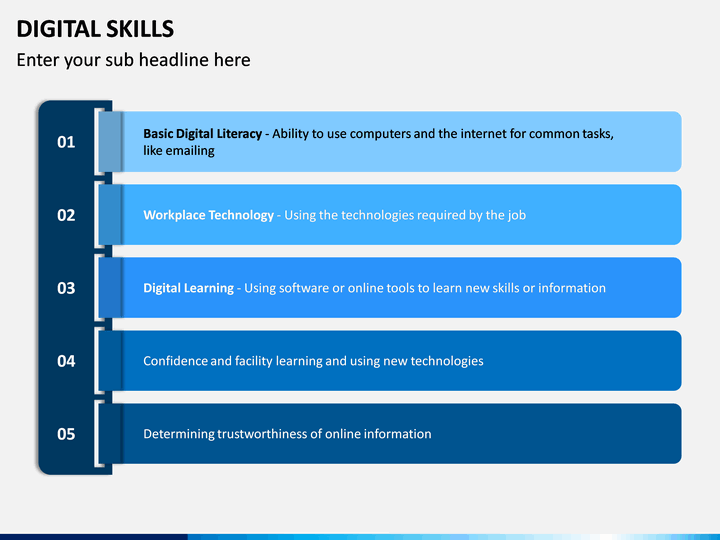 DIGITAL SKILLS

Enter your sub headline here

01

Basic Digital Literacy - Ability to use computers and the internet for common tasks, like emailing

02

Workplace Technology - Using the technologies required by the job

03

Digital Learning - Using software or online tools to learn new skills or information

04

Confidence and facility learning and using new technologies

05

Determining trustworthiness of online information